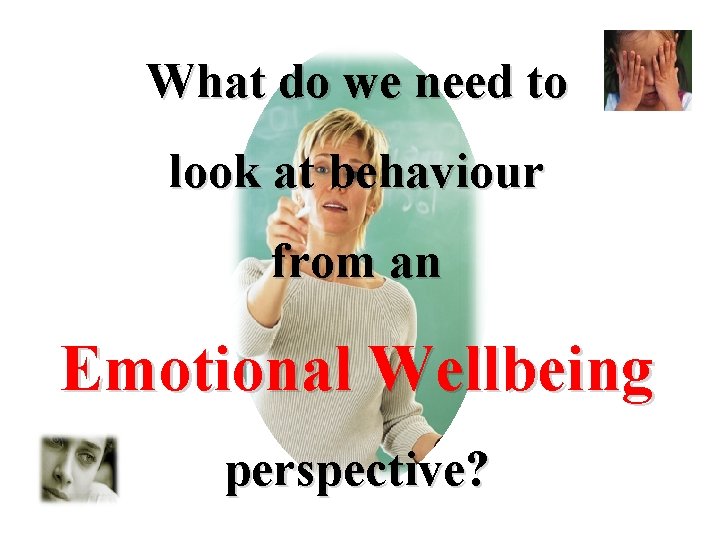 What do we need to look at behaviour from an Emotional Wellbeing perspective?